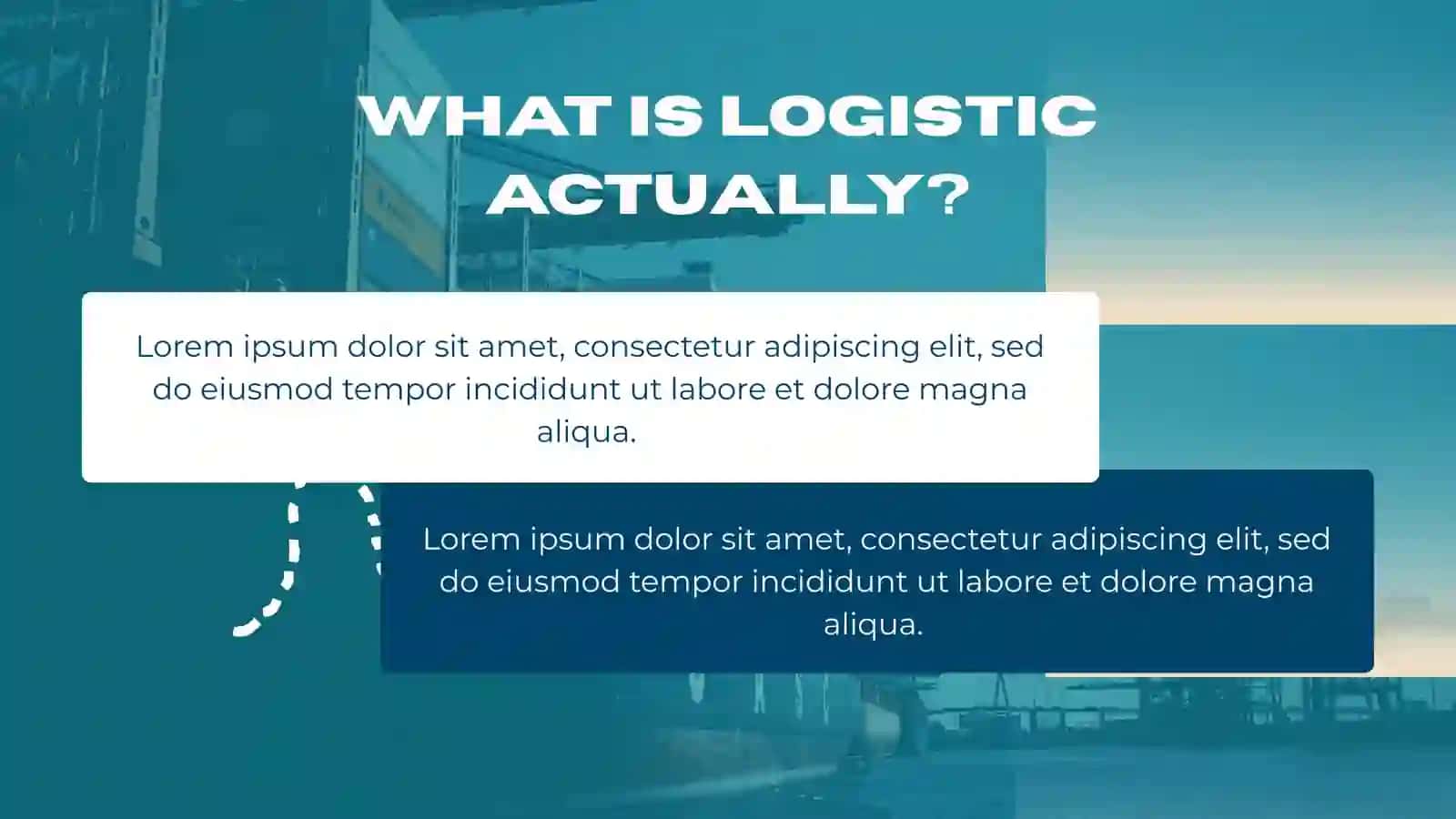 WHAT IS LOGISTIC ACTUALLY?

Lorem ipsum dolor sit amet, consectetur adipiscing elit, sed do eiusmod tempor incididunt ut labore et dolore magna aliqua.

Lorem ipsum dolor sit amet, consectetur adipiscing elit, sed do eiusmod tempor incididunt ut labore et dolore magna aliqua.